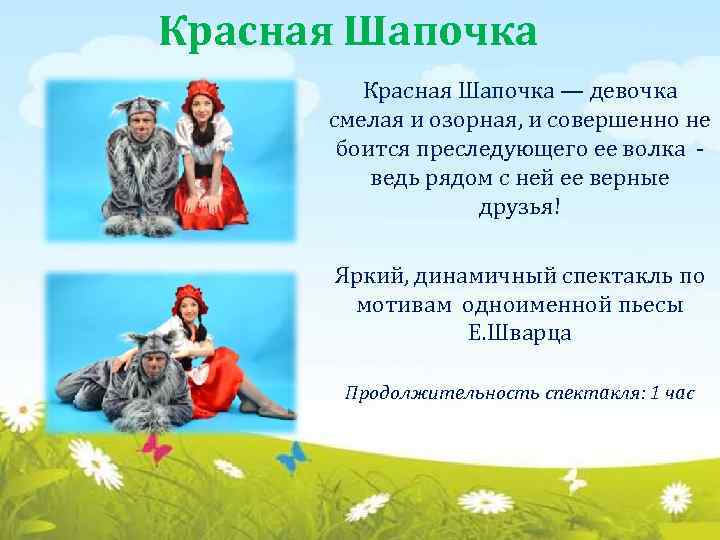 Красная Шапочка

Красная Шапочка — девочка смелая и озорная, и совершенно не боится преследующего ее волка - ведь рядом с ней ее верные друзья!

Яркий, динамичный спектакль по мотивам одноименной пьесы Е.Шварца

Продолжительность спектакля: 1 час